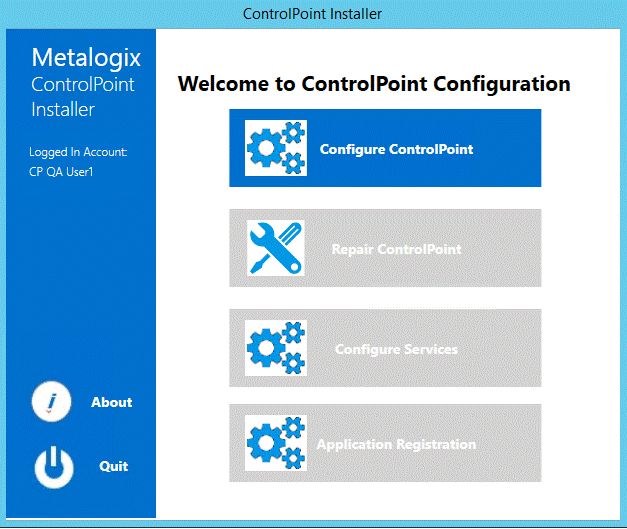 ControlPoint Installer

Metalogix
ControlPoint
Installer

Logged In Account:
CP QA User1

About

Quit

Welcome to ControlPoint Configuration

Configure ControlPoint

Repair ControlPoint

Configure Services

Application Registration